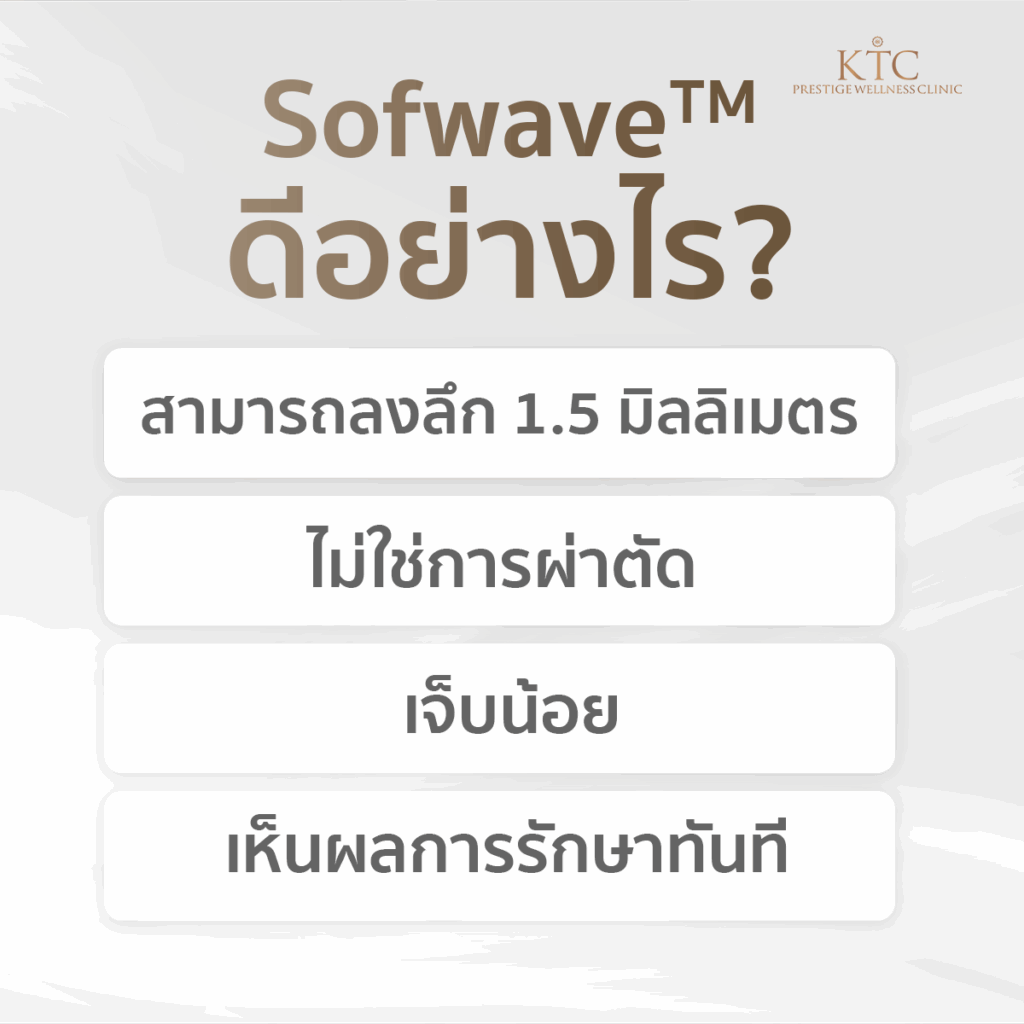 KTC
PRESTIGE WELLNESS CLINIC

Sofwave™
ดีอย่างไร?

สามารถลงลึก 1.5 มิลลิเมตร

ไม่ใช่การผ่าตัด

เจ็บน้อย

เห็นผลการรักษาทันที